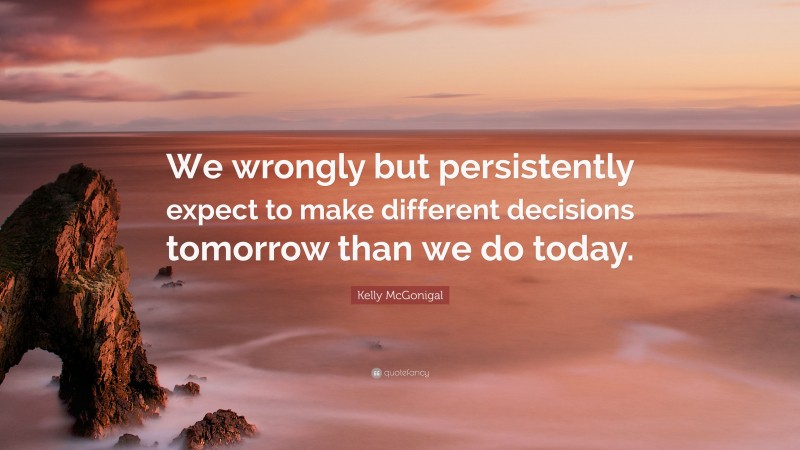 We wrongly but persistently expect to make different decisions tomorrow than we do today.

Kelly McGonigal

quotefancy